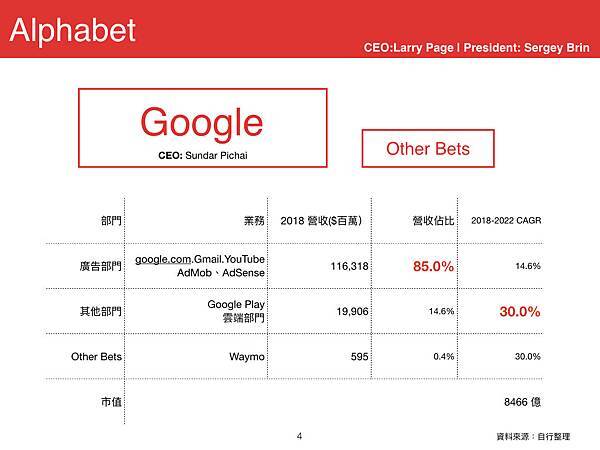 Alphabet

CEO:Larry Page | President: Sergey Brin

Google
CEO: Sundar Pichai

Other Bets

| 部門 | 業務 | 2018 營收($百萬) | 營收佔比 | 2018-2022 CAGR |
|---|---|---|---|---|
| 廣告部門 | google.com.Gmail.YouTube AdMob、AdSense | 116,318 | 85.0% | 14.6% |
| 其他部門 | Google Play 雲端部門 | 19,906 | 14.6% | 30.0% |
| Other Bets | Waymo | 595 | 0.4% | 30.0% |
| 市值 | | | | 8466 億 |

4

資料來源：自行整理